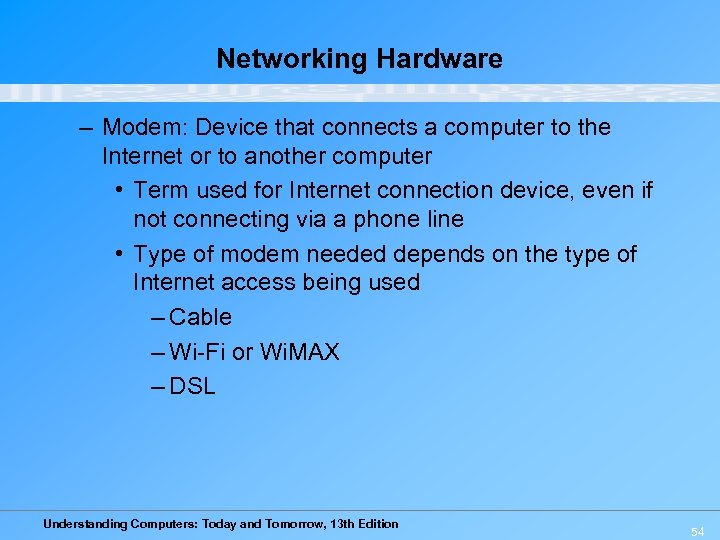 Networking Hardware

– Modem: Device that connects a computer to the Internet or to another computer

• Term used for Internet connection device, even if not connecting via a phone line

• Type of modem needed depends on the type of Internet access being used

– Cable

– Wi-Fi or WiMAX

– DSL

Understanding Computers: Today and Tomorrow, 13th Edition

54